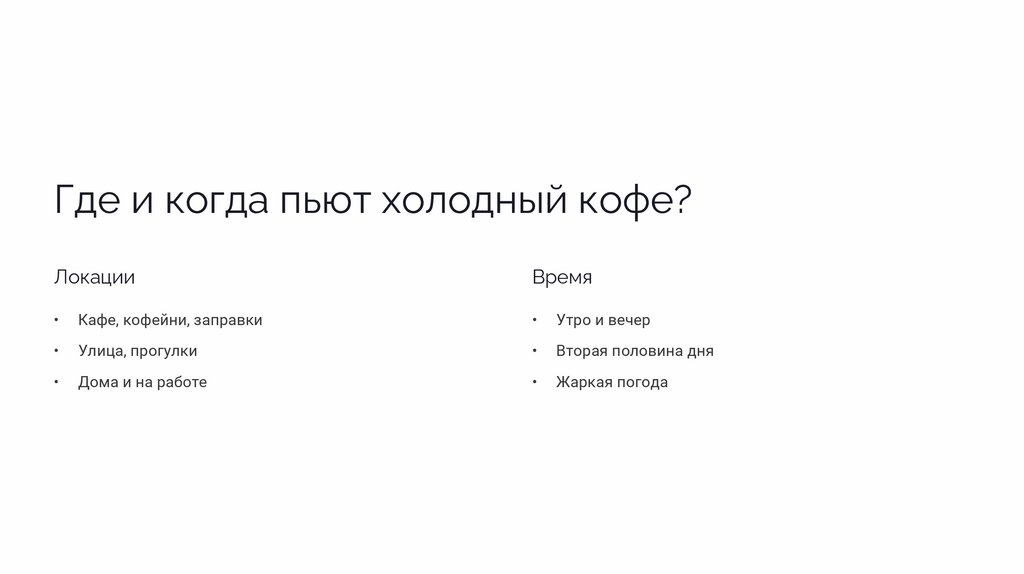 Где и когда пьют холодный кофе?

Локации

• Кафе, кофейни, заправки
• Улица, прогулки
• Дома и на работе

Время

• Утро и вечер
• Вторая половина дня
• Жаркая погода